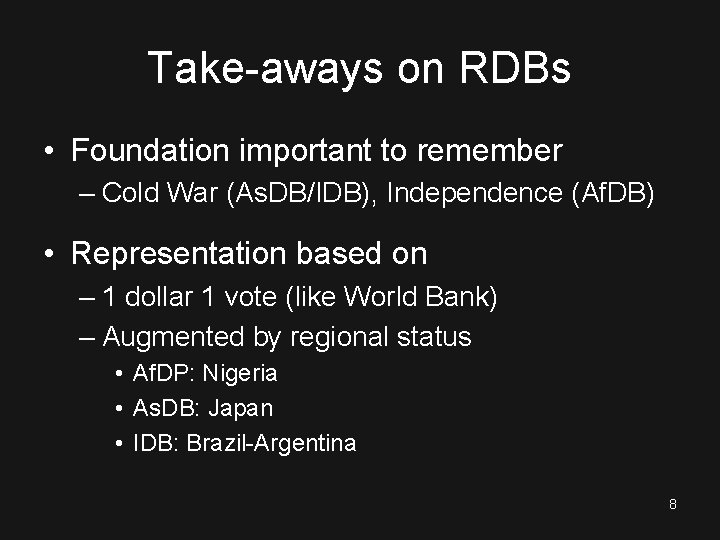 Take-aways on RDBs

• Foundation important to remember
– Cold War (AsDB/IDB), Independence (AfDB)

• Representation based on
– 1 dollar 1 vote (like World Bank)
– Augmented by regional status
• AfDP: Nigeria
• AsDB: Japan
• IDB: Brazil-Argentina

8